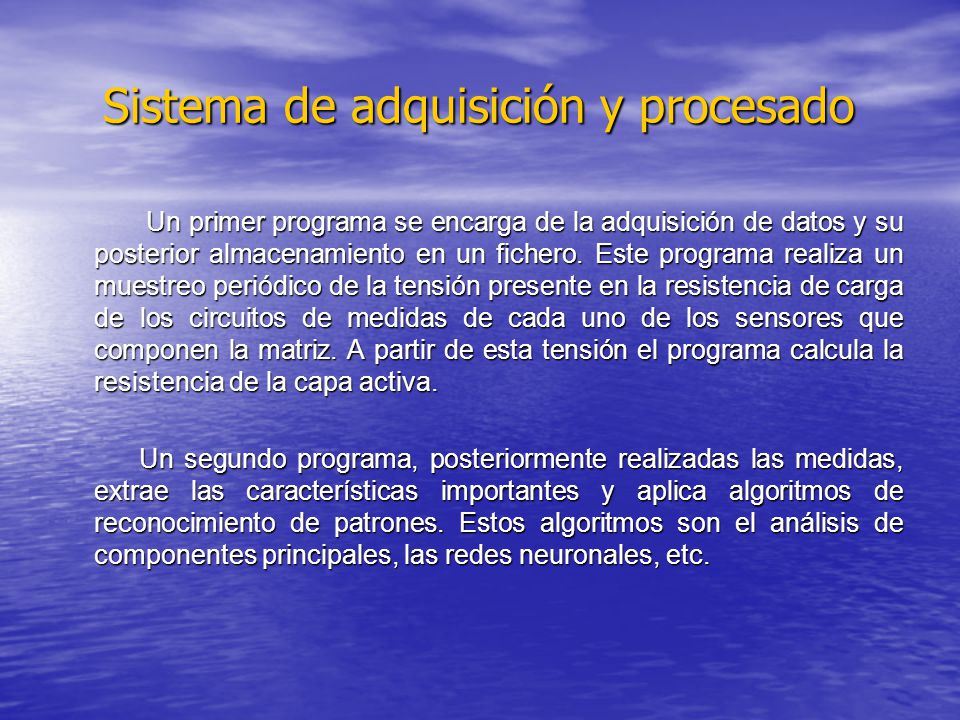 Sistema de adquisición y procesado

Un primer programa se encarga de la adquisición de datos y su posterior almacenamiento en un fichero. Este programa realiza un muestreo periódico de la tensión presente en la resistencia de carga de los circuitos de medidas de cada uno de los sensores que componen la matriz. A partir de esta tensión el programa calcula la resistencia de la capa activa.

Un segundo programa, posteriormente realizadas las medidas, extrae las características importantes y aplica algoritmos de reconocimiento de patrones. Estos algoritmos son el análisis de componentes principales, las redes neuronales, etc.